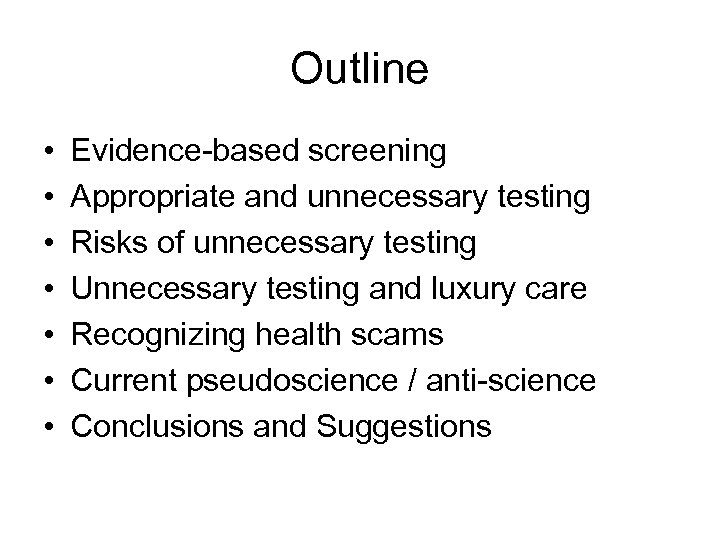 Outline

• Evidence-based screening
• Appropriate and unnecessary testing
• Risks of unnecessary testing
• Unnecessary testing and luxury care
• Recognizing health scams
• Current pseudoscience / anti-science
• Conclusions and Suggestions